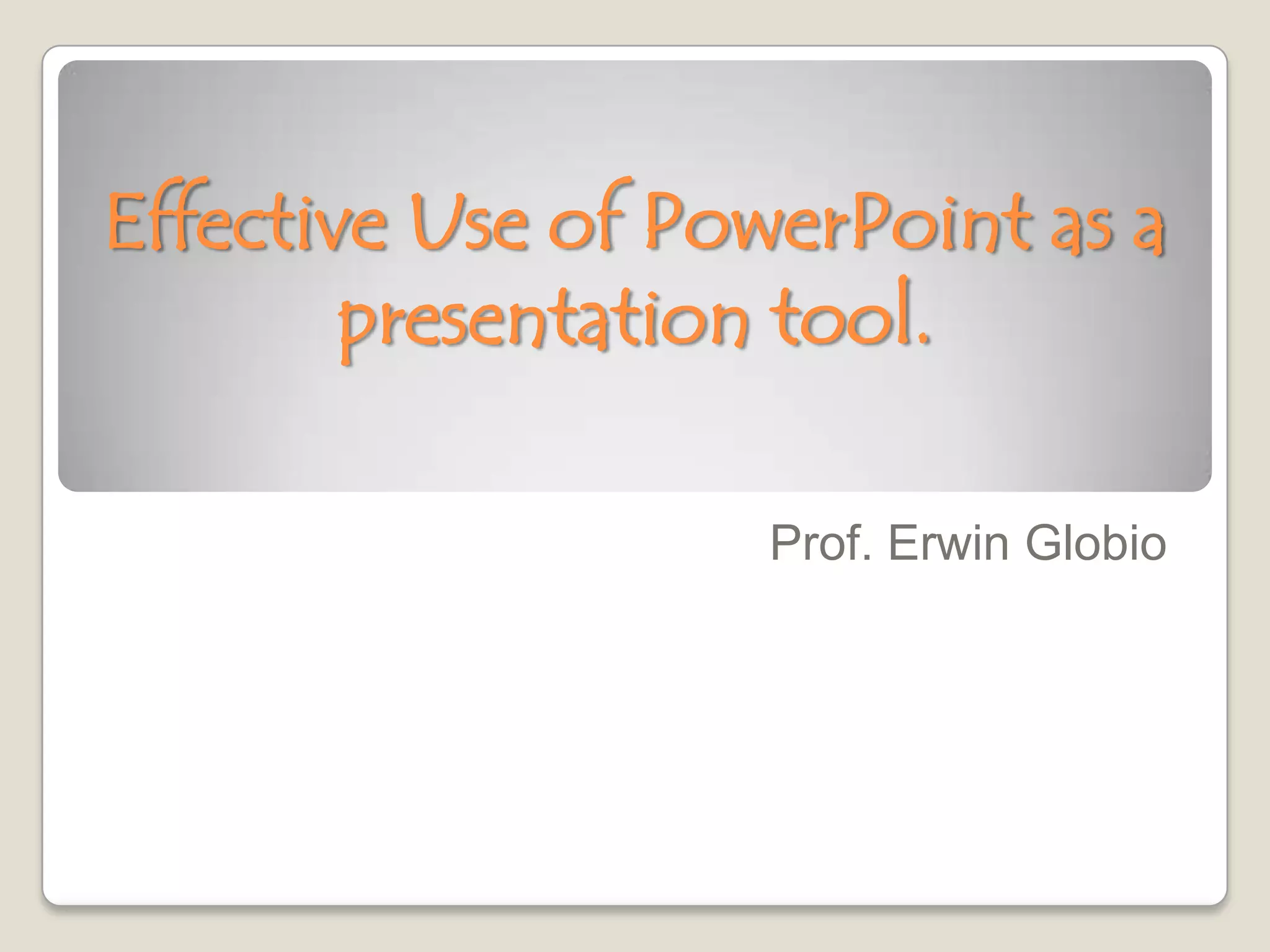 Effective Use of PowerPoint as a presentation tool.

Prof. Erwin Globio